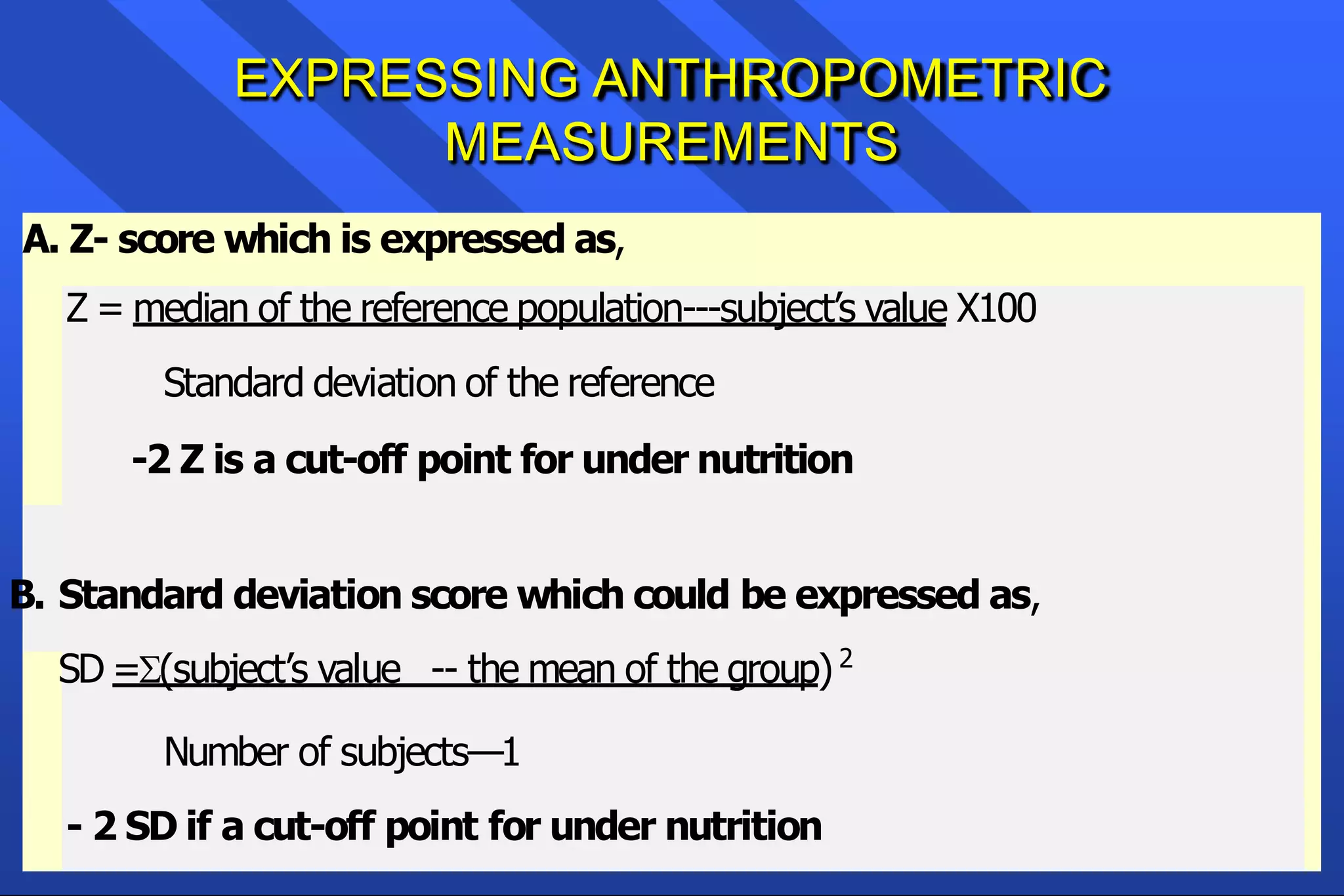 EXPRESSING ANTHROPOMETRIC MEASUREMENTS

A. Z- score which is expressed as,

Z = median of the reference population---subject's value X100

Standard deviation of the reference

-2 Z is a cut-off point for under nutrition

B. Standard deviation score which could be expressed as,

SD =Σ(subject's value -- the mean of the group) $^2$

Number of subjects—1

- 2 SD if a cut-off point for under nutrition